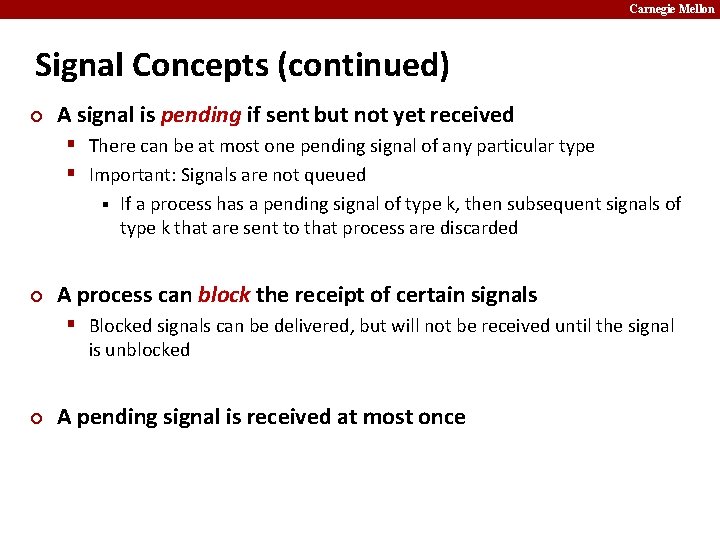 Carnegie Mellon

Signal Concepts (continued)

A signal is pending if sent but not yet received

There can be at most one pending signal of any particular type

Important: Signals are not queued

If a process has a pending signal of type k, then subsequent signals of type k that are sent to that process are discarded

A process can block the receipt of certain signals

Blocked signals can be delivered, but will not be received until the signal is unblocked

A pending signal is received at most once